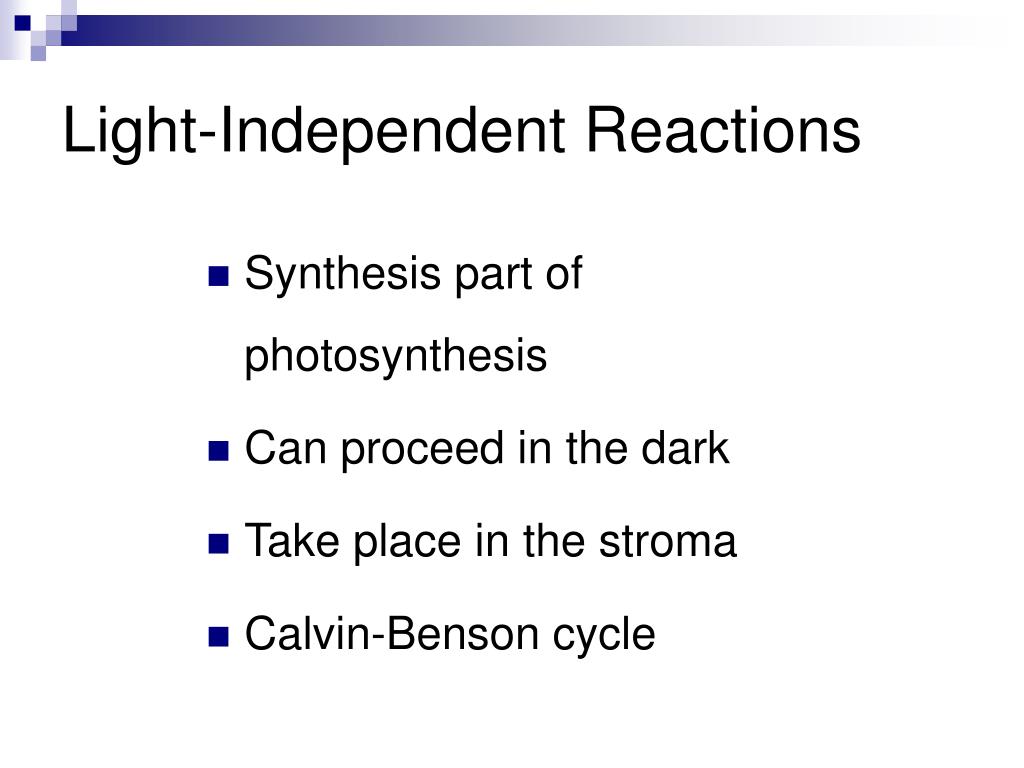 Light-Independent Reactions

- Synthesis part of photosynthesis
- Can proceed in the dark
- Take place in the stroma
- Calvin-Benson cycle